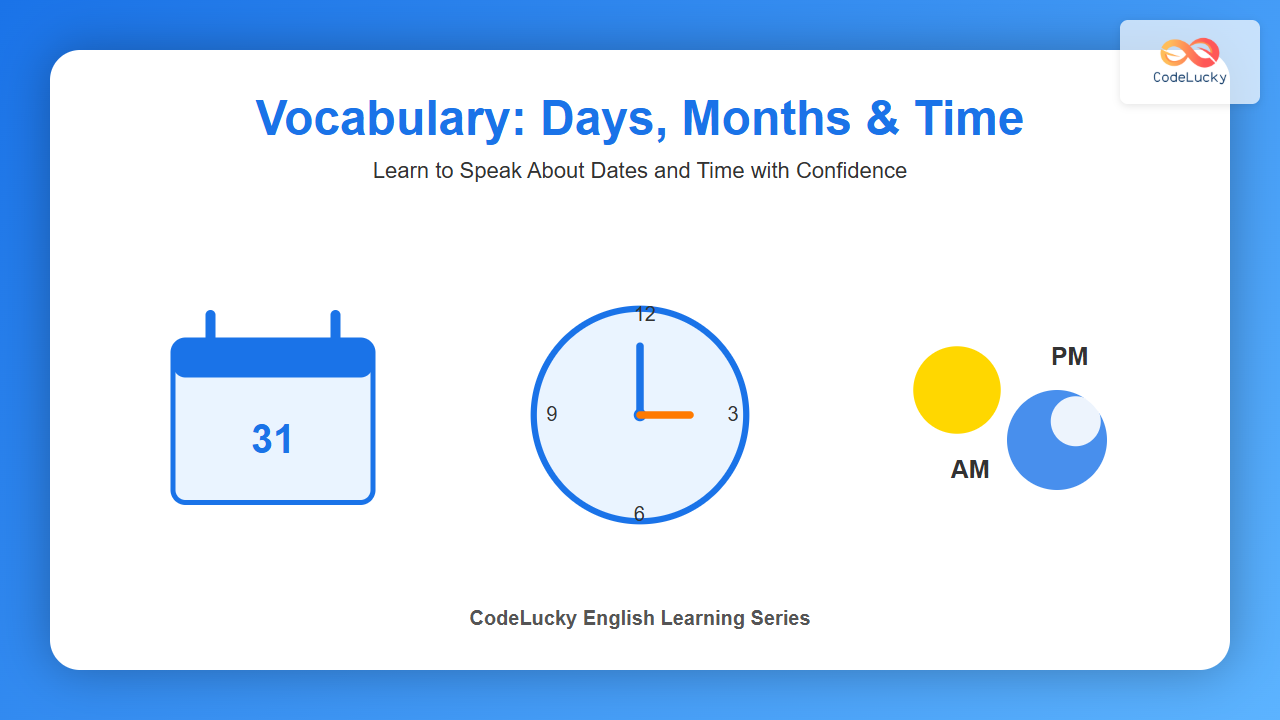 CodeLucky

Vocabulary: Days, Months & Time

Learn to Speak About Dates and Time with Confidence

31

12
9
3
6

PM

AM

CodeLucky English Learning Series